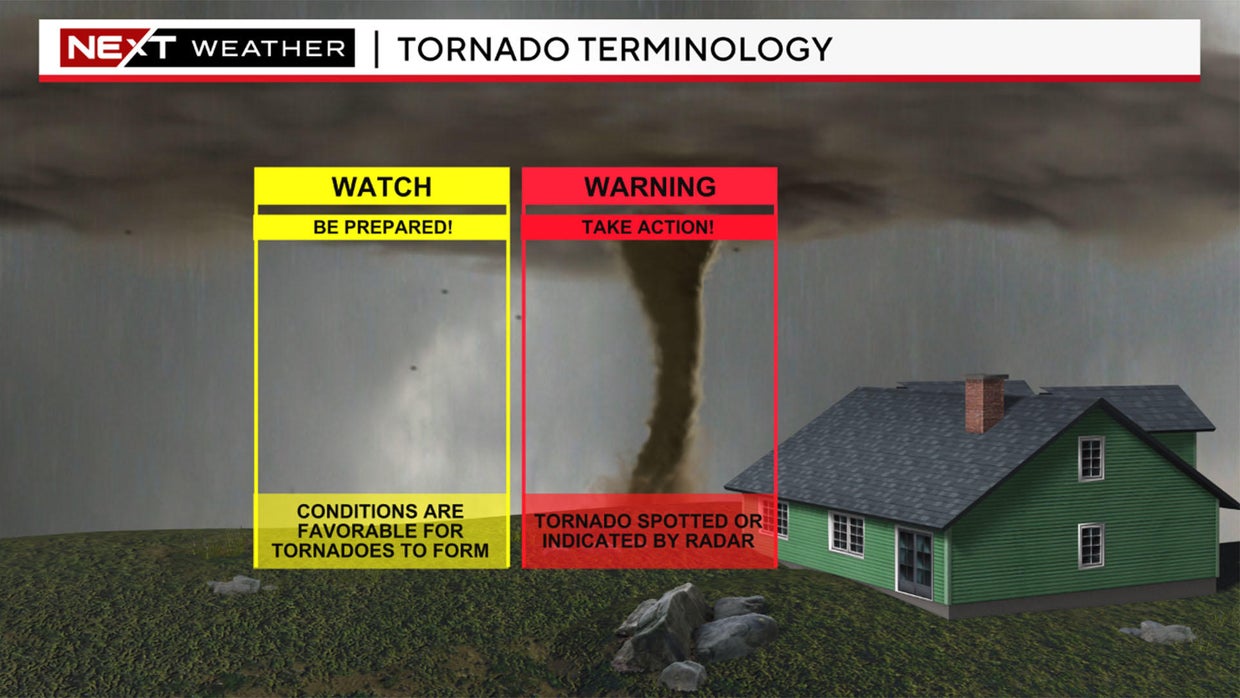 NEXT WEATHER | TORNADO TERMINOLOGY

WATCH

BE PREPARED!

CONDITIONS ARE FAVORABLE FOR TORNADOES TO FORM

WARNING

TAKE ACTION!

TORNADO SPOTTED OR INDICATED BY RADAR